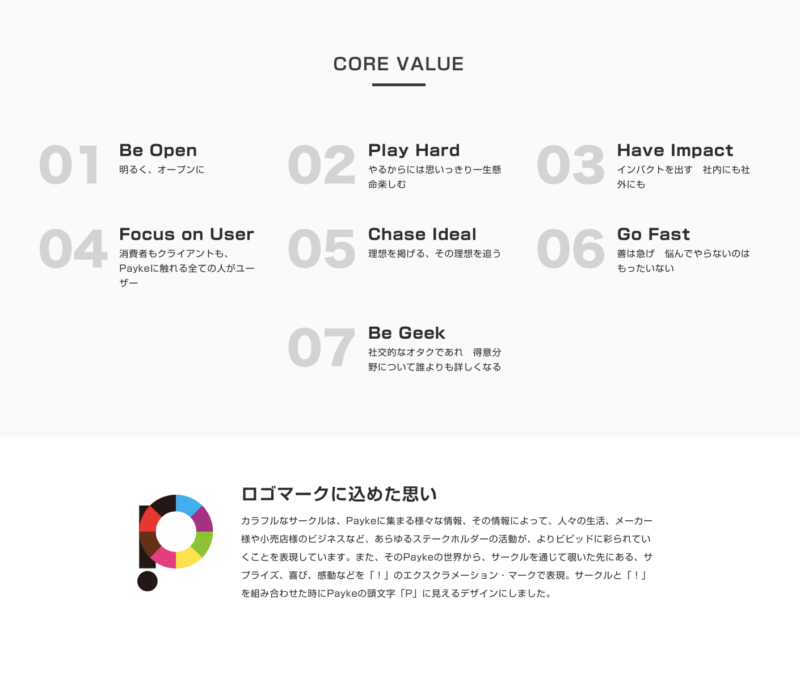 CORE VALUE

01 Be Open
明るく、オープンに

02 Play Hard
やるからには思いっきり一生懸命楽しむ

03 Have Impact
インパクトを出す　社内にも社外にも

04 Focus on User
消費者もクライアントも、Paykeに触れる全ての人がユーザー

05 Chase Ideal
理想を掲げる、その理想を追う

06 Go Fast
善は急げ　悩んでやらないのはもったいない

07 Be Geek
社交的なオタクであれ　得意分野について誰よりも詳しくなる

ロゴマークに込めた思い

カラフルなサークルは、Paykeに集まる様々な情報、その情報によって、人々の生活、メーカー様や小売店様のビジネスなど、あらゆるステークホルダーの活動が、よりビビッドに彩られていくことを表現しています。また、そのPaykeの世界から、サークルを通じて覗いた先にある、サプライズ、喜び、感動などを「！」のエクスクラメーション・マークで表現。サークルと「！」を組み合わせた時にPaykeの頭文字「P」に見えるデザインにしました。